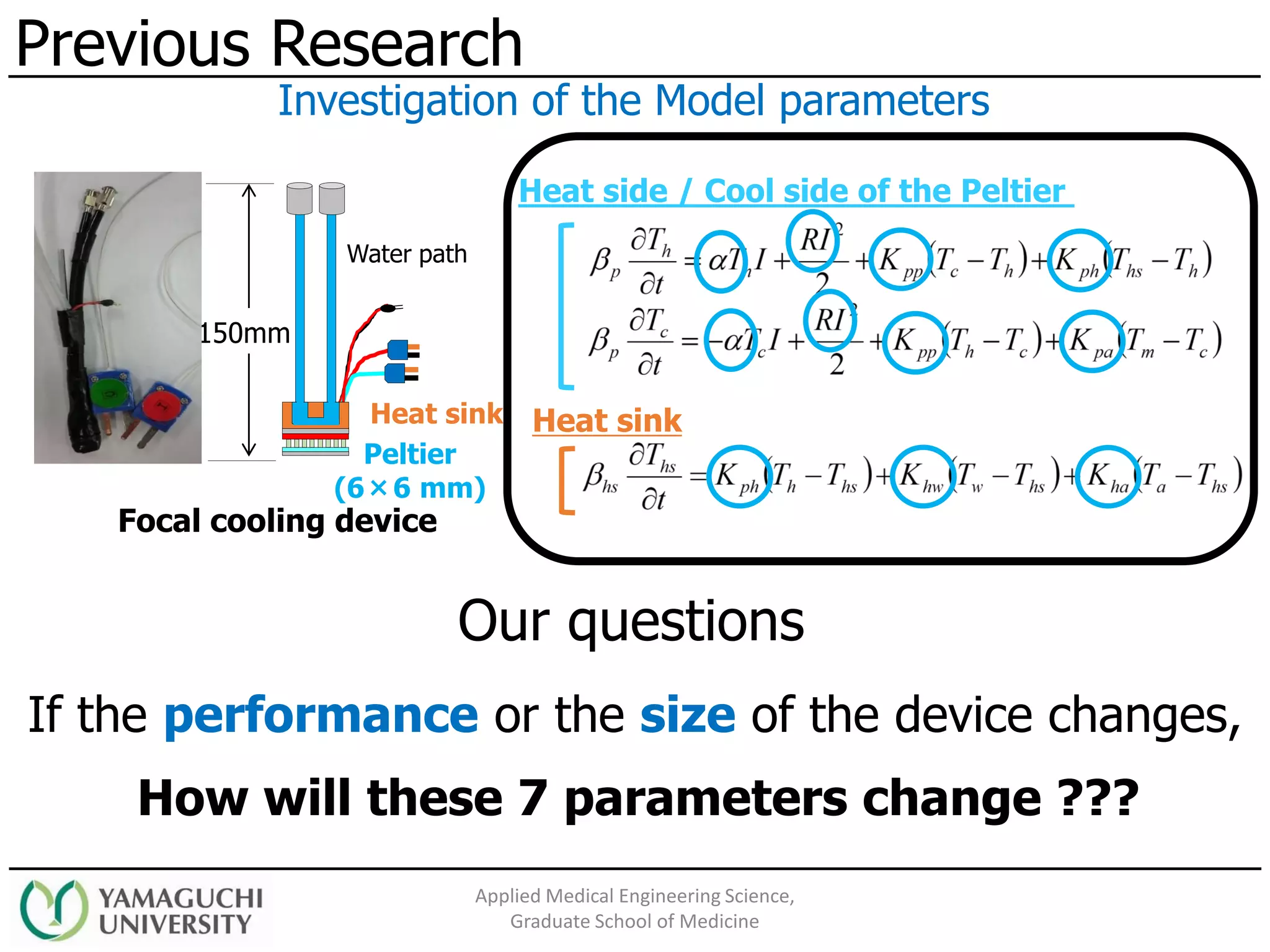 Previous Research

Investigation of the Model parameters

150mm

Water path

Heat sink

Peltier (6×6 mm)

Focal cooling device

Heat side / Cool side of the Peltier

$\beta_p \frac{\partial T_h}{\partial t} = \alpha T_h I + \frac{RI^2}{2} + K_{pp}(T_c - T_h) + K_{ph}(T_{hs} - T_h)$

$\beta_p \frac{\partial T_c}{\partial t} = -\alpha T_c I + \frac{RI^2}{2} + K_{pp}(T_h - T_c) + K_{pa}(T_m - T_c)$

Heat sink

$\beta_{hs} \frac{\partial T_{hs}}{\partial t} = K_{ph}(T_h - T_{hs}) + K_{hw}(T_w - T_{hs}) + K_{ha}(T_a - T_{hs})$

Our questions

If the performance or the size of the device changes,

How will these 7 parameters change ???

YAMAGUCHI UNIVERSITY

Applied Medical Engineering Science, Graduate School of Medicine